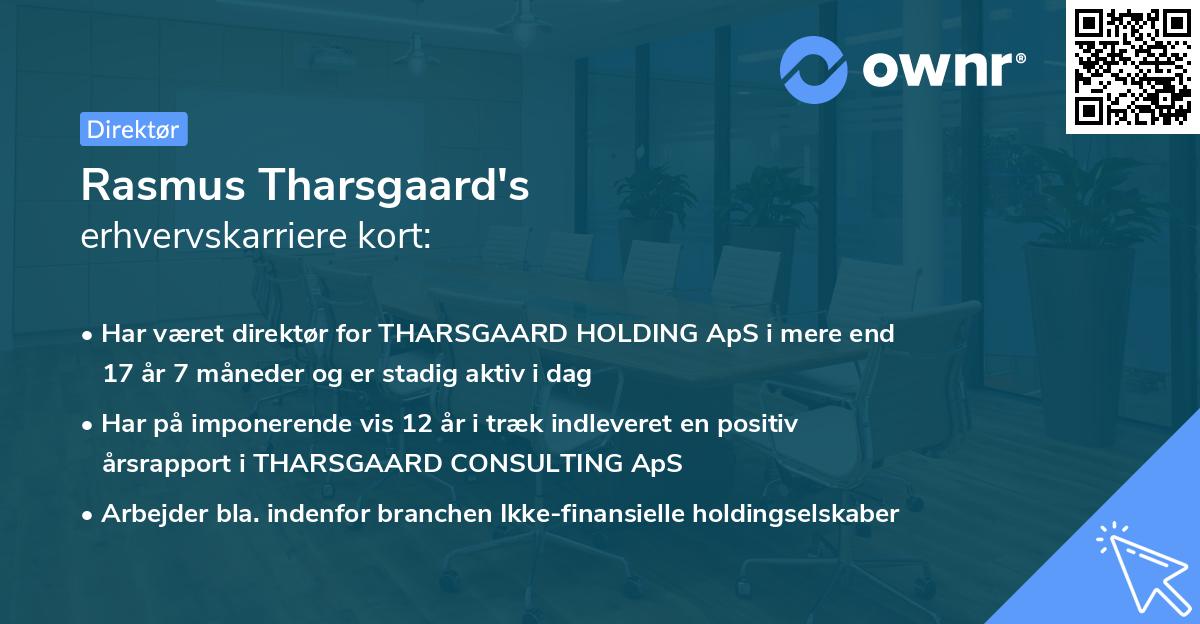 ownr®

Direktør

Rasmus Tharsgaard's
erhvervskarriere kort:

• Har været direktør for THARSGAARD HOLDING ApS i mere end 17 år 7 måneder og er stadig aktiv i dag

• Har på imponerende vis 12 år i træk indleveret en positiv årsrapport i THARSGAARD CONSULTING ApS

• Arbejder bla. indenfor branchen Ikke-finansielle holdingselskaber